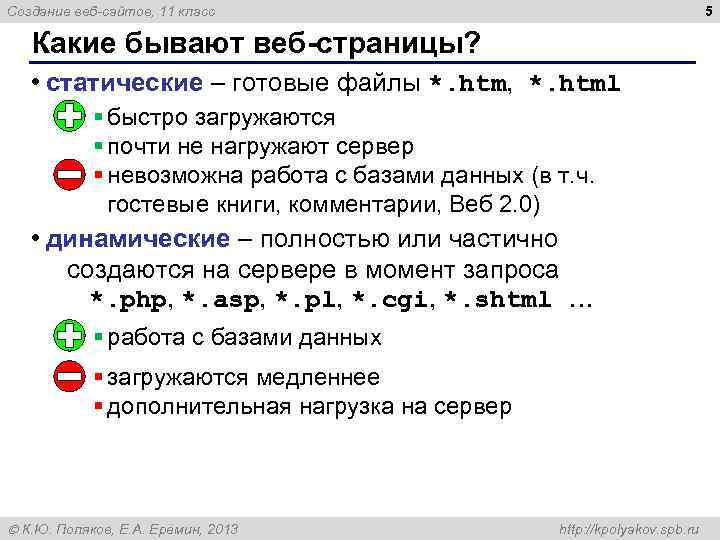 Создание веб-сайтов, 11 класс

5

Какие бывают веб-страницы?

• статические – готовые файлы *.htm, *.html

▪ быстро загружаются
▪ почти не нагружают сервер
▪ невозможна работа с базами данных (в т.ч. гостевые книги, комментарии, Веб 2.0)

• динамические – полностью или частично создаются на сервере в момент запроса *.php, *.asp, *.pl, *.cgi, *.shtml …

▪ работа с базами данных

▪ загружаются медленнее
▪ дополнительная нагрузка на сервер

© К.Ю. Поляков, Е.А. Еремин, 2013

http://kpolyakov.spb.ru